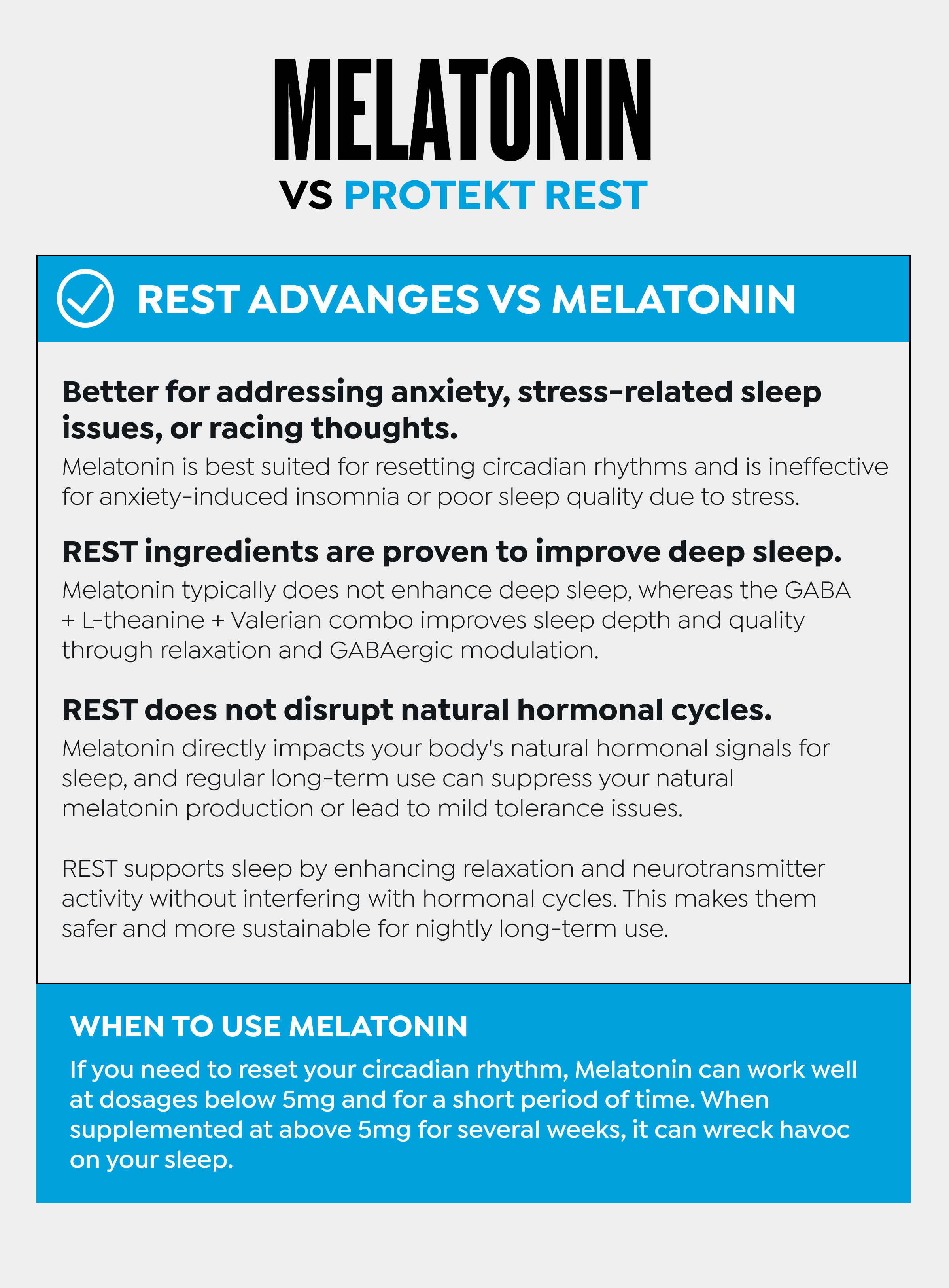 MELATONIN

VS PROTEKT REST

REST ADVANGES VS MELATONIN

Better for addressing anxiety, stress-related sleep issues, or racing thoughts.

Melatonin is best suited for resetting circadian rhythms and is ineffective for anxiety-induced insomnia or poor sleep quality due to stress.

REST ingredients are proven to improve deep sleep.

Melatonin typically does not enhance deep sleep, whereas the GABA + L-theanine + Valerian combo improves sleep depth and quality through relaxation and GABAergic modulation.

REST does not disrupt natural hormonal cycles.

Melatonin directly impacts your body's natural hormonal signals for sleep, and regular long-term use can suppress your natural melatonin production or lead to mild tolerance issues.

REST supports sleep by enhancing relaxation and neurotransmitter activity without interfering with hormonal cycles. This makes them safer and more sustainable for nightly long-term use.

WHEN TO USE MELATONIN

If you need to reset your circadian rhythm, Melatonin can work well at dosages below 5mg and for a short period of time. When supplemented at above 5mg for several weeks, it can wreck havoc on your sleep.